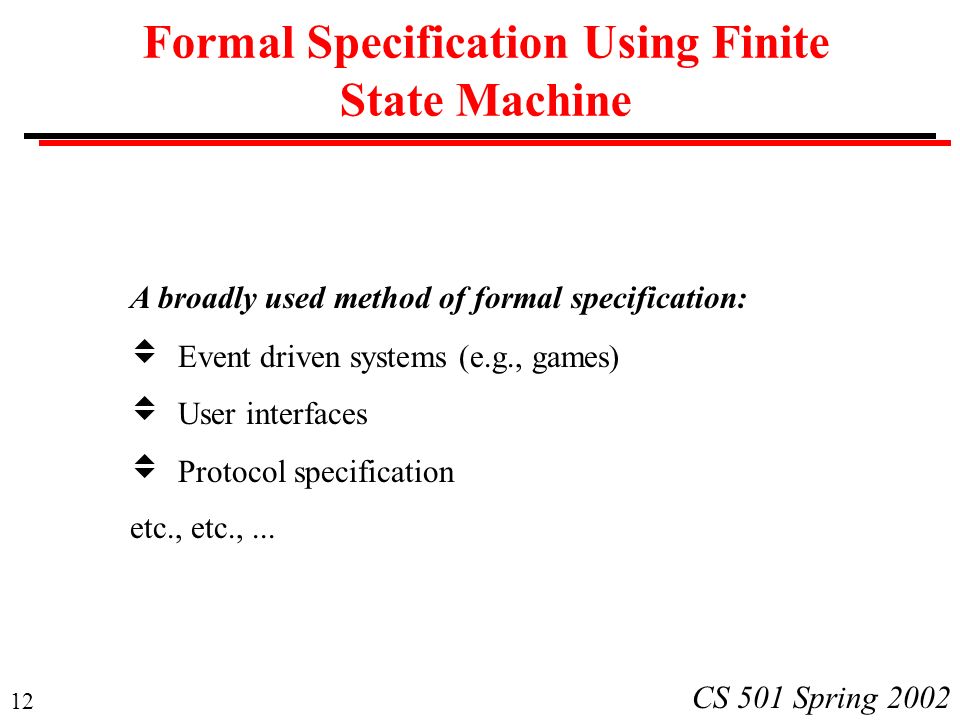 Formal Specification Using Finite State Machine

A broadly used method of formal specification:

Event driven systems (e.g., games)

User interfaces

Protocol specification

etc., etc., ...

12

CS 501 Spring 2002